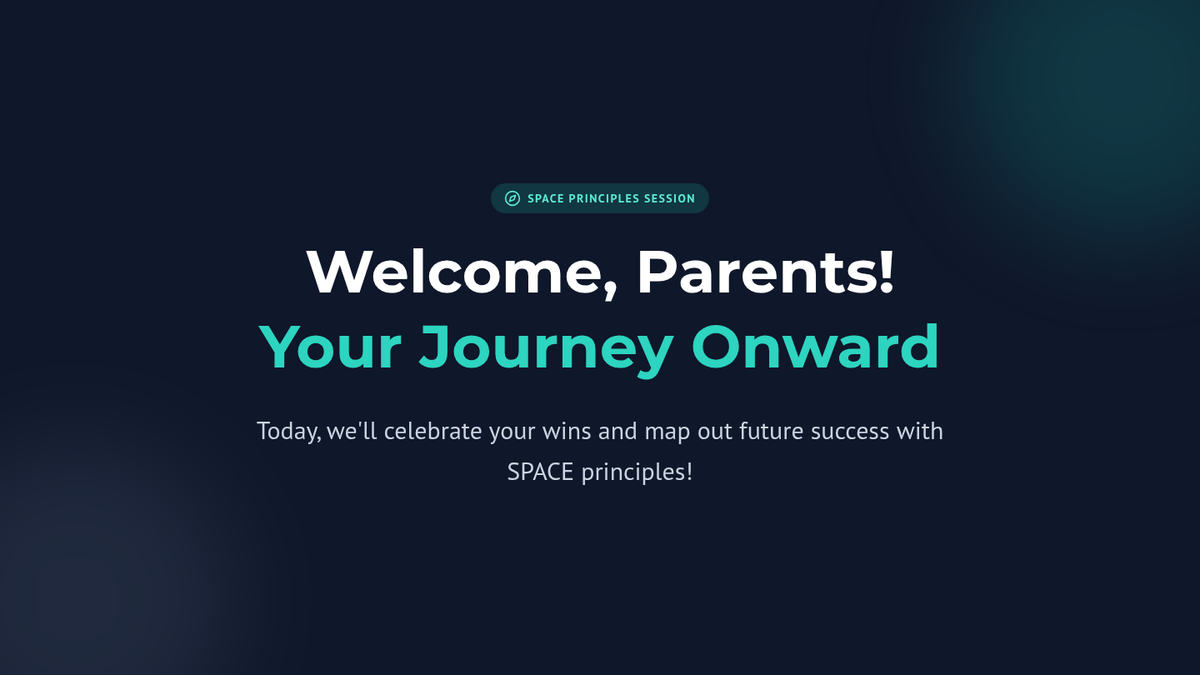 SPACE PRINCIPLES SESSION

Welcome, Parents!
Your Journey Onward

Today, we'll celebrate your wins and map out future success with SPACE principles!